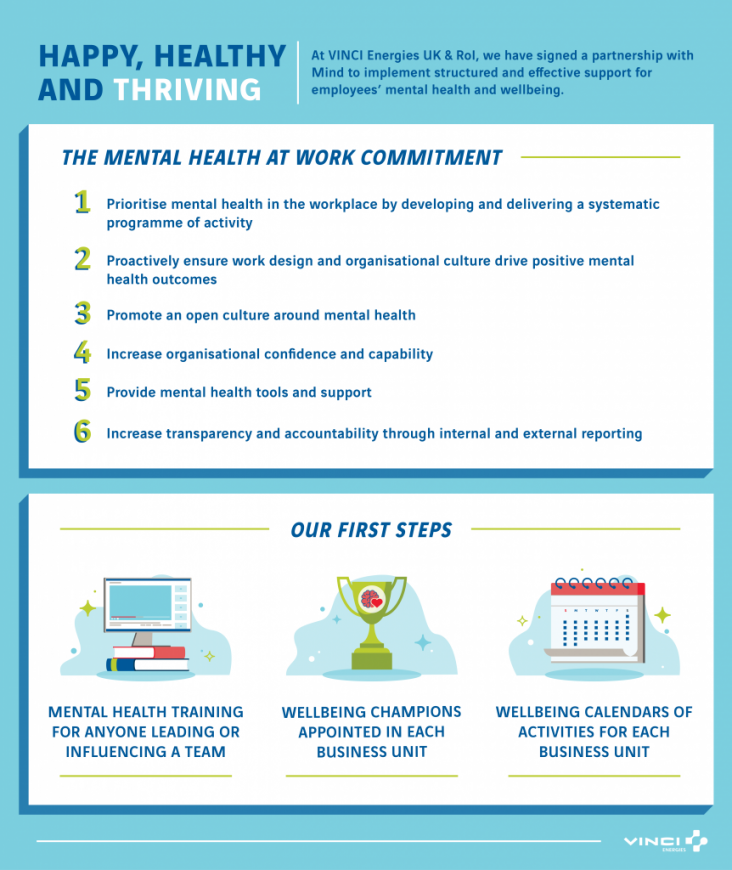 HAPPY, HEALTHY AND THRIVING

At VINCI Energies UK & RoI, we have signed a partnership with Mind to implement structured and effective support for employees' mental health and wellbeing.

THE MENTAL HEALTH AT WORK COMMITMENT

1 Prioritise mental health in the workplace by developing and delivering a systematic programme of activity

2 Proactively ensure work design and organisational culture drive positive mental health outcomes

3 Promote an open culture around mental health

4 Increase organisational confidence and capability

5 Provide mental health tools and support

6 Increase transparency and accountability through internal and external reporting

OUR FIRST STEPS

S M T W T F S

MENTAL HEALTH TRAINING FOR ANYONE LEADING OR INFLUENCING A TEAM

WELLBEING CHAMPIONS APPOINTED IN EACH BUSINESS UNIT

WELLBEING CALENDARS OF ACTIVITIES FOR EACH BUSINESS UNIT

VINCI ENERGIES